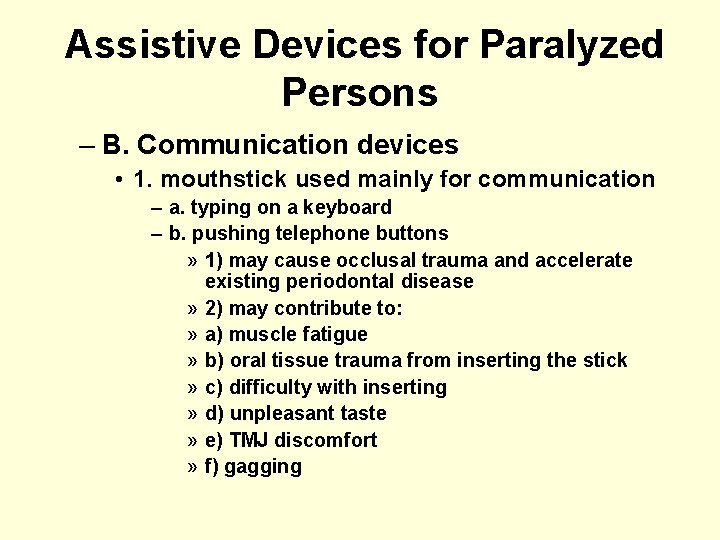 Assistive Devices for Paralyzed Persons

– B. Communication devices
• 1. mouthstick used mainly for communication
– a. typing on a keyboard
– b. pushing telephone buttons
» 1) may cause occlusal trauma and accelerate existing periodontal disease
» 2) may contribute to:
» a) muscle fatigue
» b) oral tissue trauma from inserting the stick
» c) difficulty with inserting
» d) unpleasant taste
» e) TMJ discomfort
» f) gagging